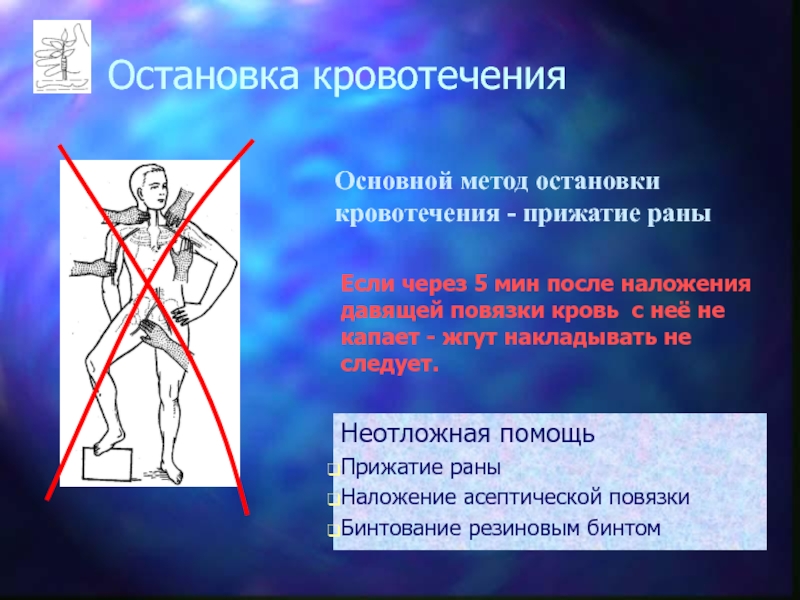 Остановка кровотечения

Основной метод остановки кровотечения - прижатие раны

Если через 5 мин после наложения давящей повязки кровь с неё не капает - жгут накладывать не следует.

Неотложная помощь

Прижатие раны

Наложение асептической повязки

Бинтование резиновым бинтом